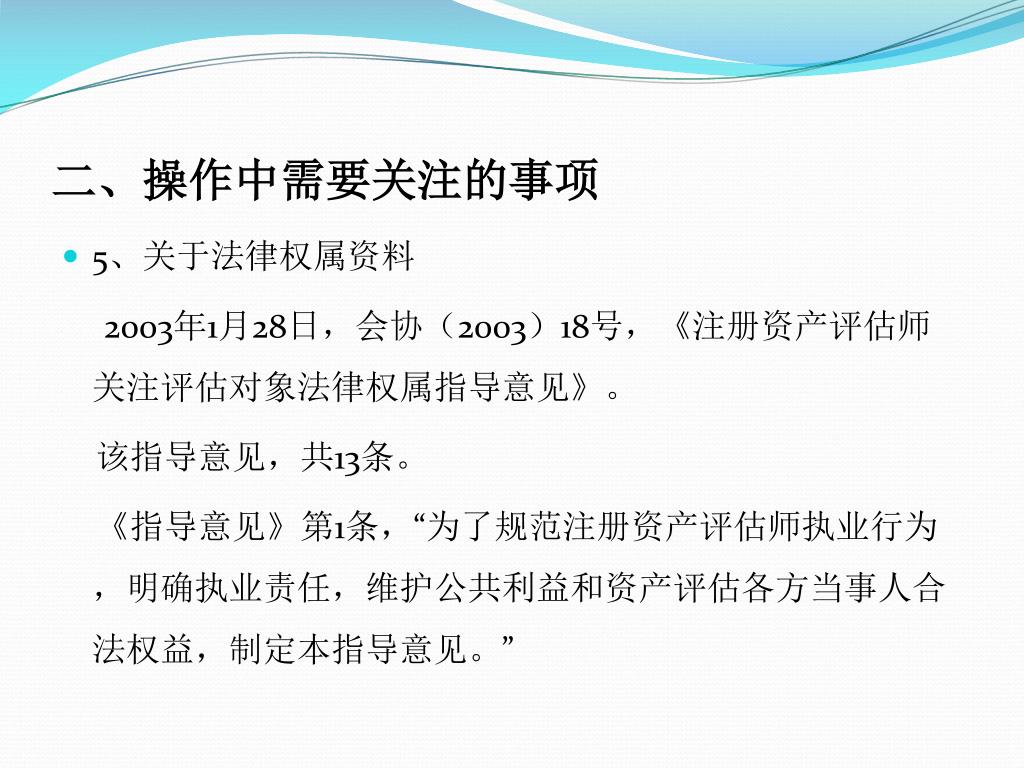 二、操作中需要关注的事项

5、关于法律权属资料

2003年1月28日，会协（2003）18号，《注册资产评估师关注评估对象法律权属指导意见》。

该指导意见，共13条。

《指导意见》第1条，“为了规范注册资产评估师执业行为，明确执业责任，维护公共利益和资产评估各方当事人合法权益，制定本指导意见。”